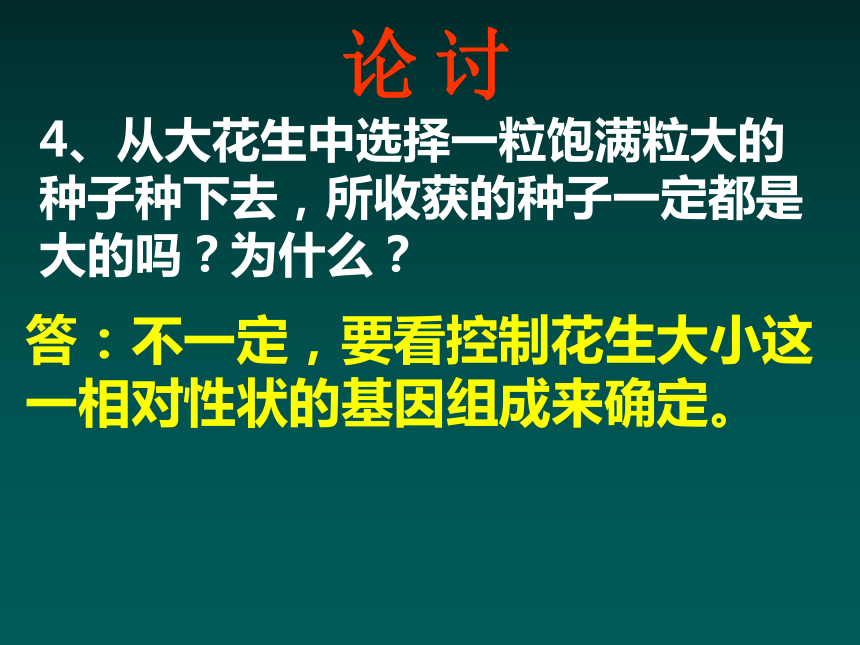 论 讨

4、从大花生中选择一粒饱满粒大的种子种下去，所收获的种子一定都是大的吗？为什么？

答：不一定，要看控制花生大小这一相对性状的基因组成来确定。